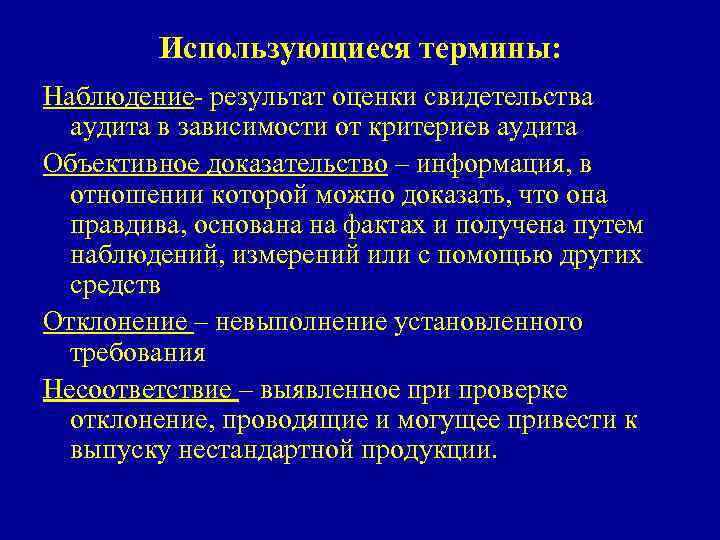 Использующиеся термины:

Наблюдение- результат оценки свидетельства аудита в зависимости от критериев аудита

Объективное доказательство – информация, в отношении которой можно доказать, что она правдива, основана на фактах и получена путем наблюдений, измерений или с помощью других средств

Отклонение – невыполнение установленного требования

Несоответствие – выявленное при проверке отклонение, проводящие и могущее привести к выпуску нестандартной продукции.